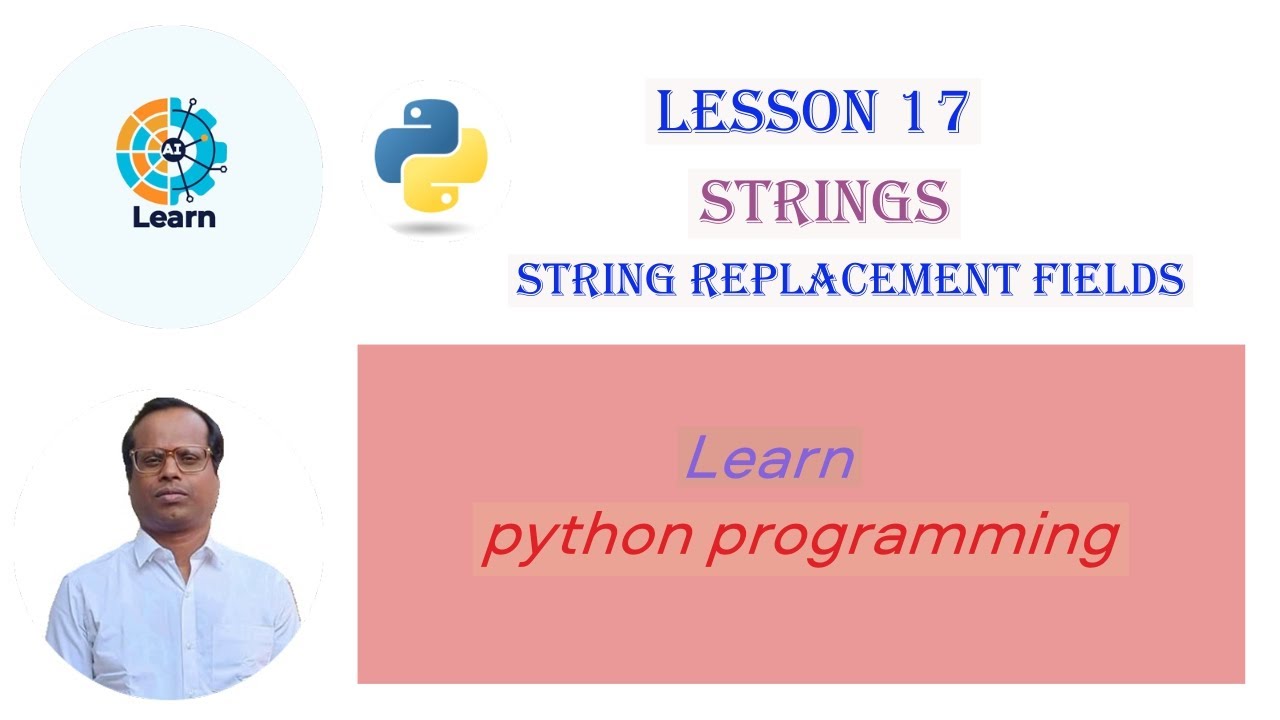 AI
Learn

LESSON 17
STRINGS
STRING REPLACEMENT FIELDS

Learn
python programming